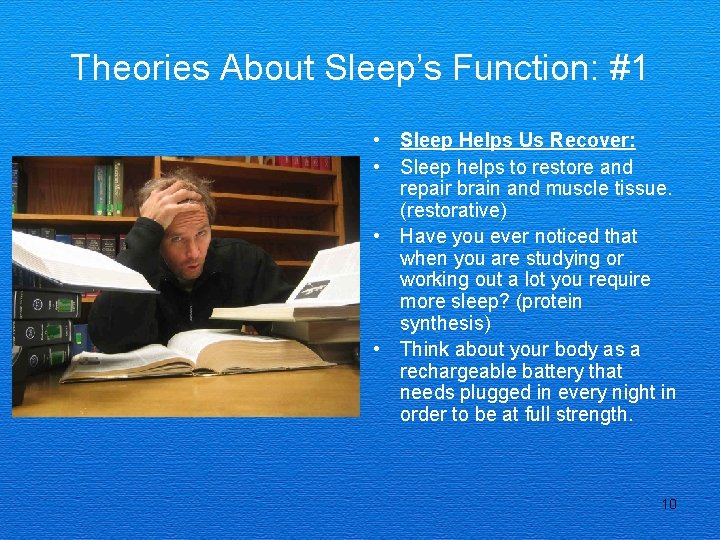 Theories About Sleep's Function: #1

• Sleep Helps Us Recover:
• Sleep helps to restore and repair brain and muscle tissue. (restorative)
• Have you ever noticed that when you are studying or working out a lot you require more sleep? (protein synthesis)
• Think about your body as a rechargeable battery that needs plugged in every night in order to be at full strength.

10